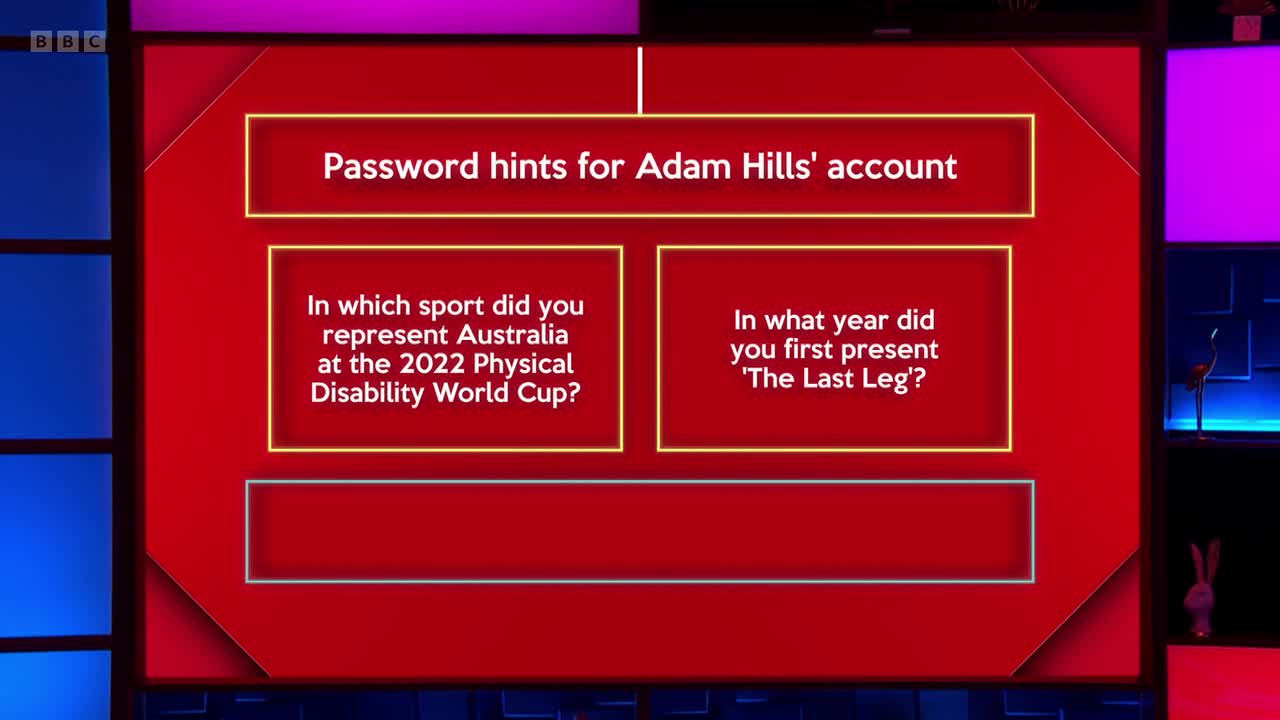 BBC

Password hints for Adam Hills' account

In which sport did you represent Australia at the 2022 Physical Disability World Cup?

In what year did you first present 'The Last Leg'?